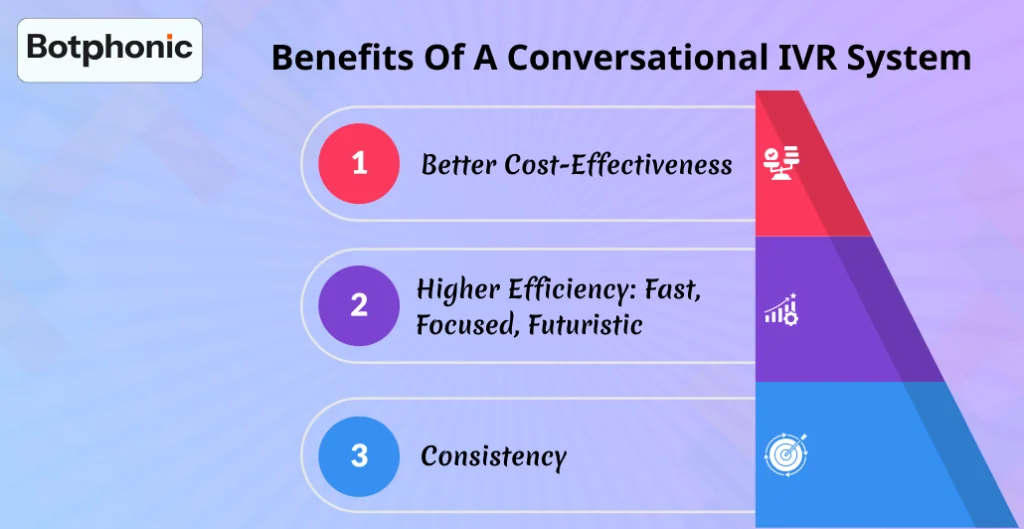 Botphonic

Benefits Of A Conversational IVR System

1 Better Cost-Effectiveness

2 Higher Efficiency: Fast, Focused, Futuristic

3 Consistency